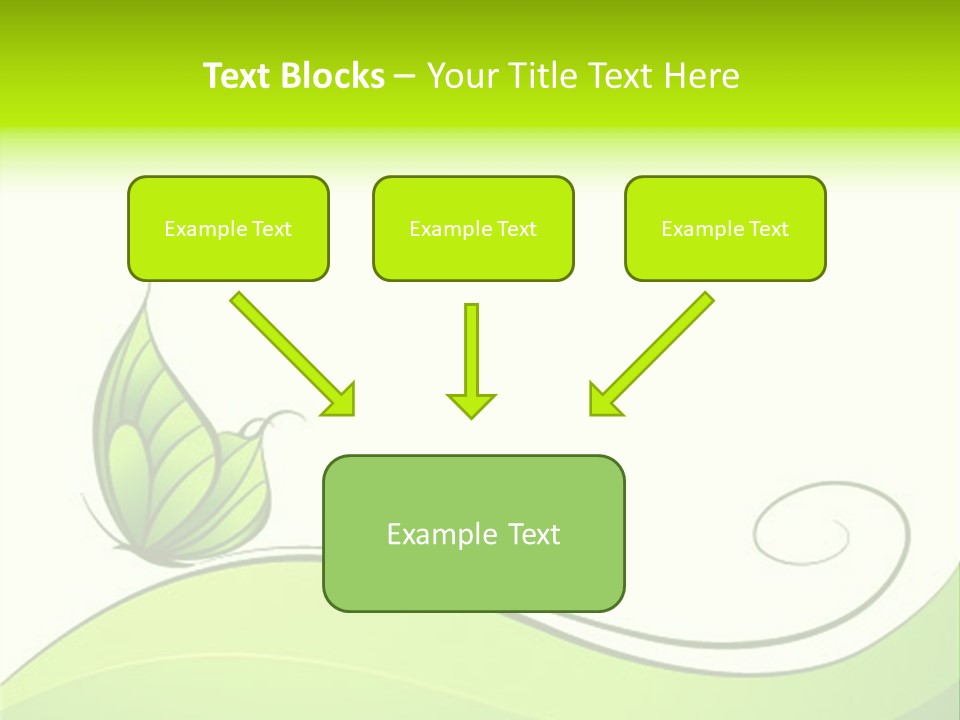 Text Blocks – Your Title Text Here

Example Text

Example Text

Example Text

Example Text